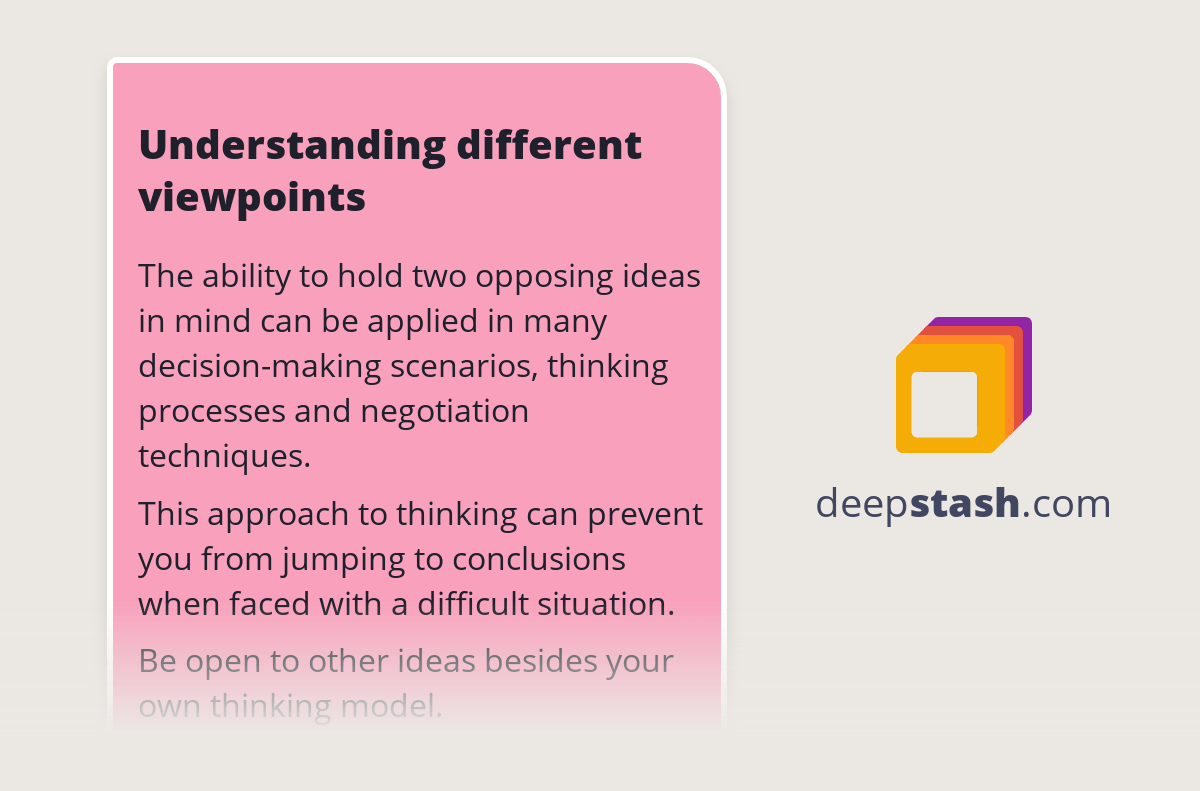 Understanding different viewpoints

The ability to hold two opposing ideas in mind can be applied in many decision-making scenarios, thinking processes and negotiation techniques.

This approach to thinking can prevent you from jumping to conclusions when faced with a difficult situation.

Be open to other ideas besides your own thinking model.

deepstash.com